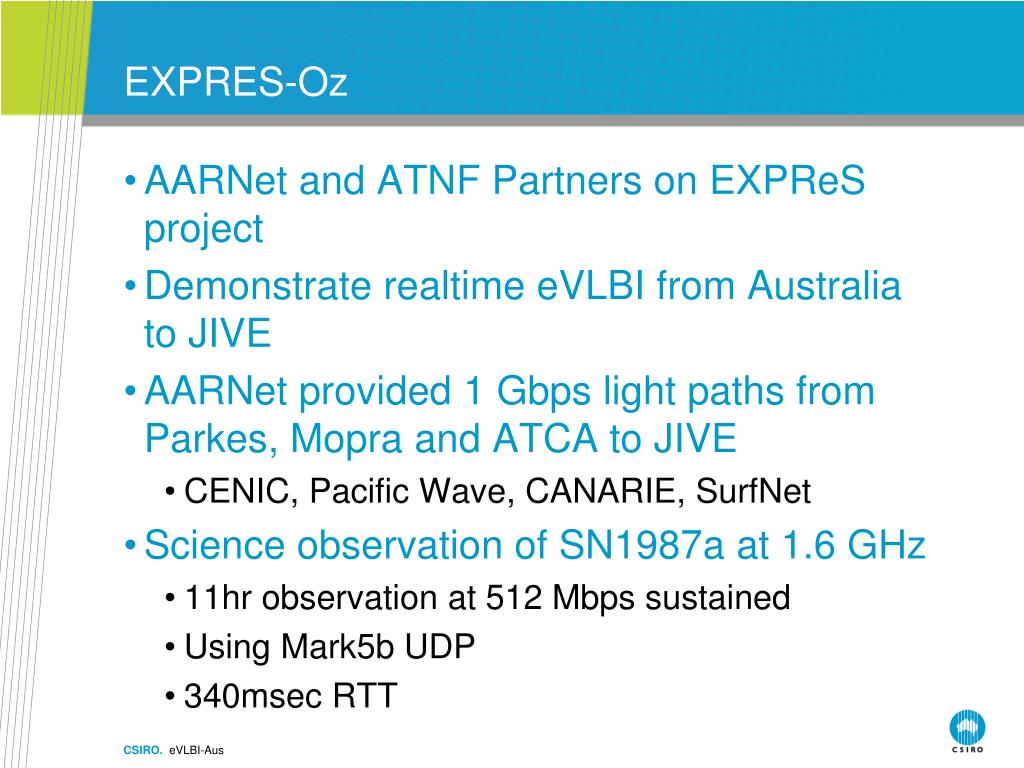 EXPRES-Oz

• AARNet and ATNF Partners on EXPReS project

• Demonstrate realtime eVLBI from Australia to JIVE

• AARNet provided 1 Gbps light paths from Parkes, Mopra and ATCA to JIVE

• CENIC, Pacific Wave, CANARIE, SurfNet

• Science observation of SN1987a at 1.6 GHz

• 11hr observation at 512 Mbps sustained

• Using Mark5b UDP

• 340msec RTT

CSIRO. eVLBI-Aus

CSIRO